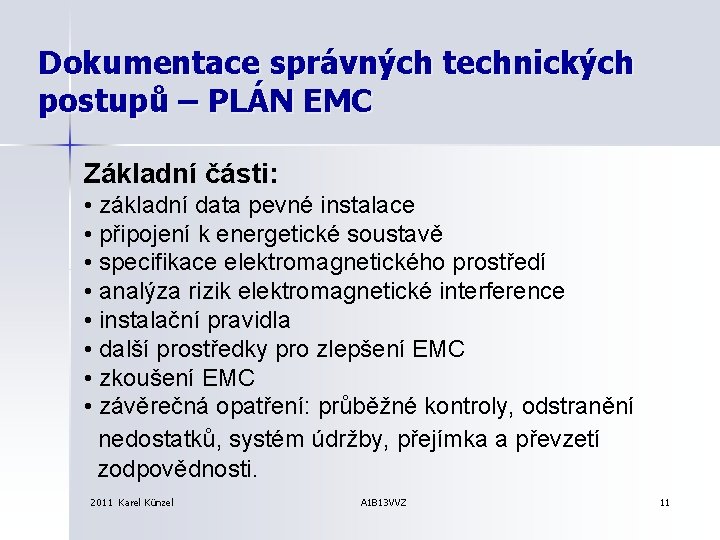 Dokumentace správných technických postupů – PLÁN EMC

Základní části:
• základní data pevné instalace
• připojení k energetické soustavě
• specifikace elektromagnetického prostředí
• analýza rizik elektromagnetické interference
• instalační pravidla
• další prostředky pro zlepšení EMC
• zkoušení EMC
• závěrečná opatření: průběžné kontroly, odstranění nedostatků, systém údržby, přejímka a převzetí zodpovědnosti.

2011 Karel Künzel A1B13VVZ 11